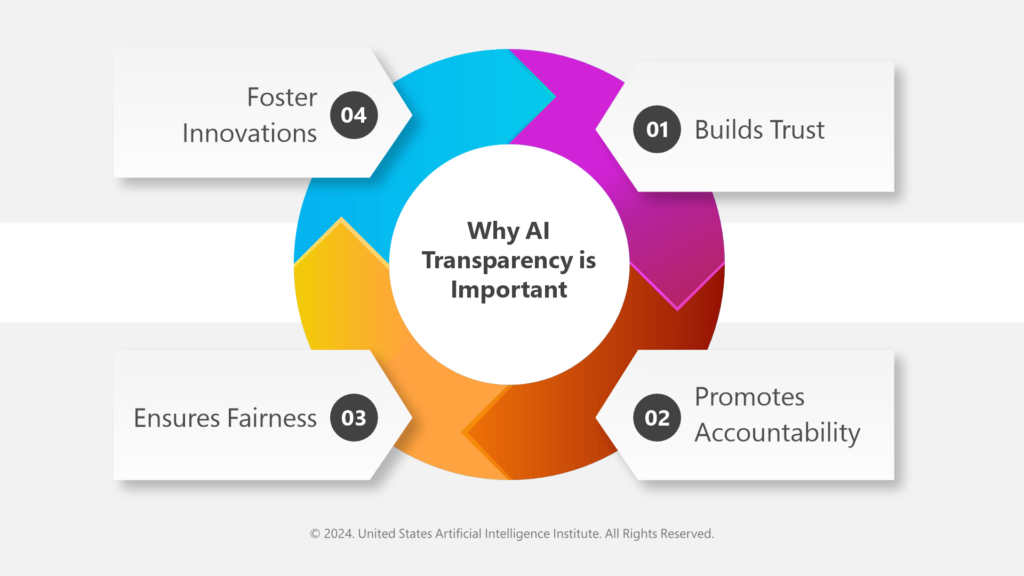 Why AI Transparency is Important

01 Builds Trust

02 Promotes Accountability

03 Ensures Fairness

04 Foster Innovations

© 2024. United States Artificial Intelligence Institute. All Rights Reserved.